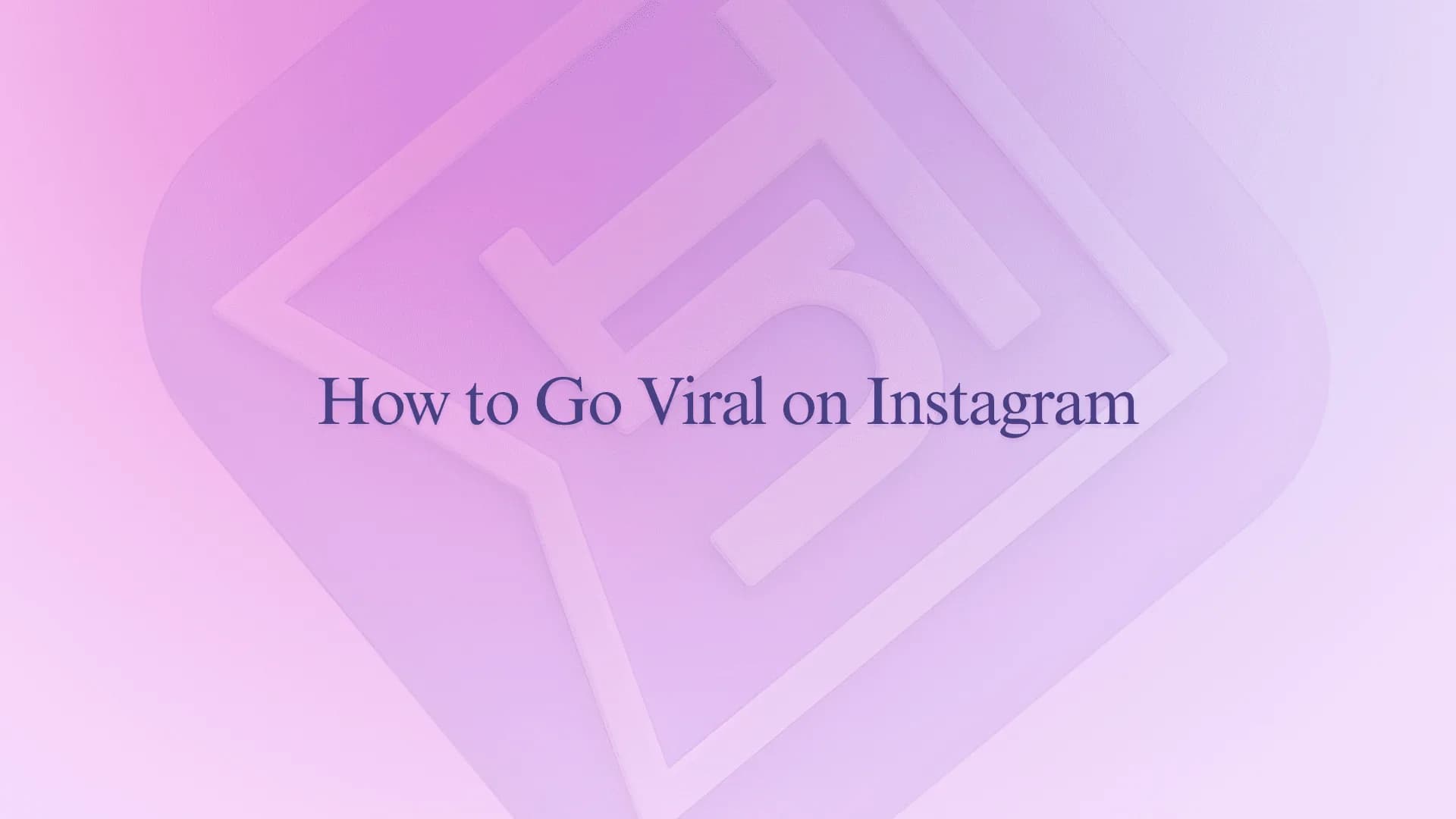 How to Go Viral on Instagram